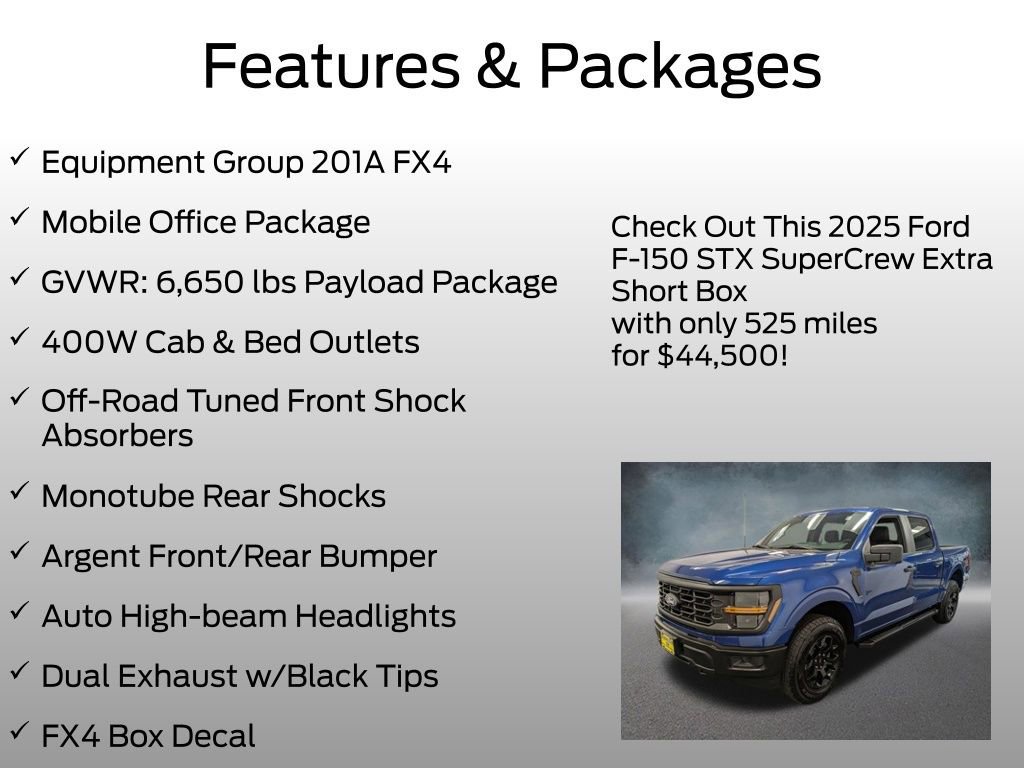 Features & Packages

✓ Equipment Group 201A FX4

✓ Mobile Office Package

✓ GVWR: 6,650 lbs Payload Package

✓ 400W Cab & Bed Outlets

✓ Off-Road Tuned Front Shock Absorbers

✓ Monotube Rear Shocks

✓ Argent Front/Rear Bumper

✓ Auto High-beam Headlights

✓ Dual Exhaust w/Black Tips

✓ FX4 Box Decal

Check Out This 2025 Ford F-150 STX SuperCrew Extra Short Box
with only 525 miles
for $44,500!